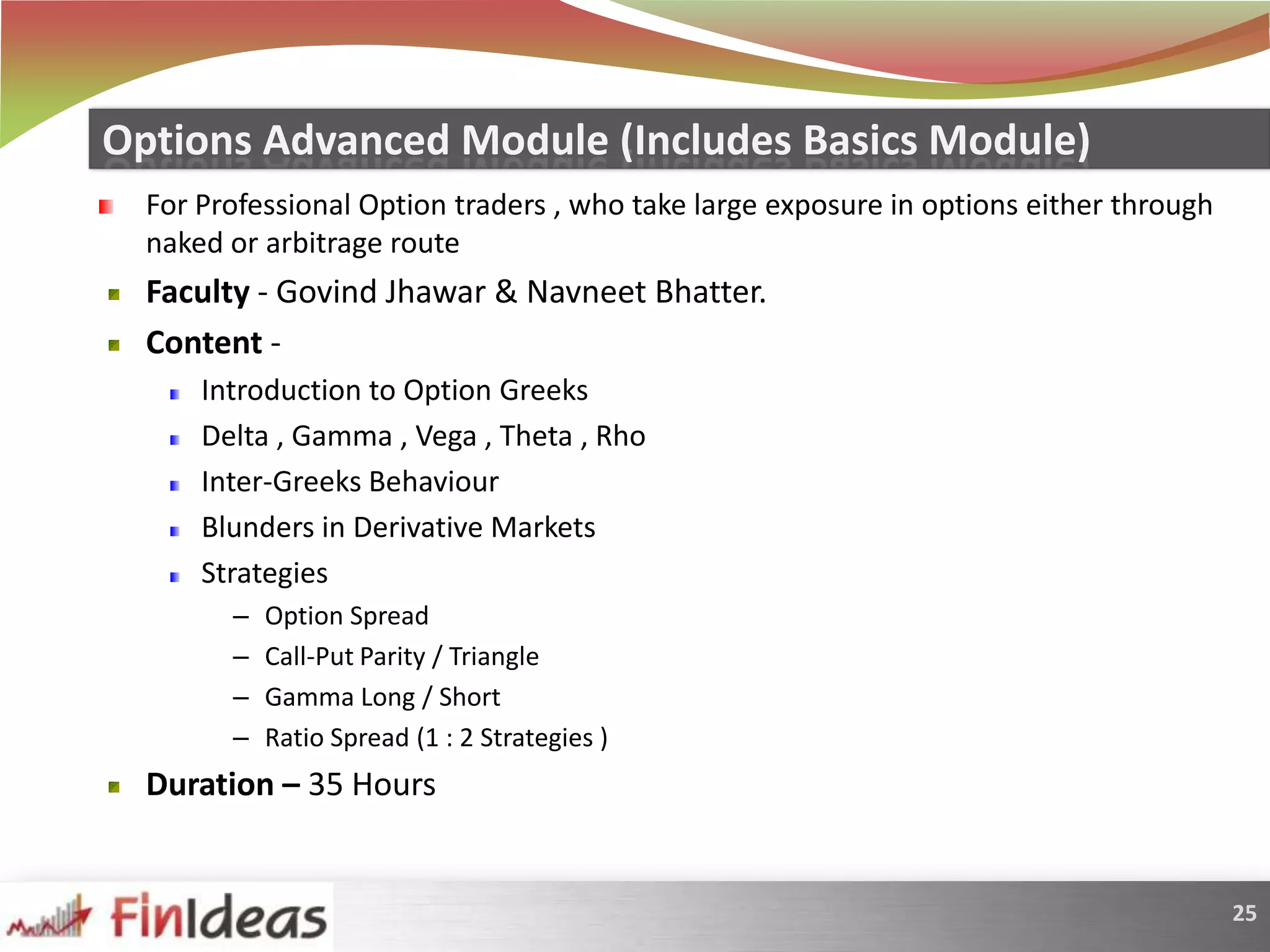 Options Advanced Module (Includes Basics Module)

For Professional Option traders , who take large exposure in options either through naked or arbitrage route

Faculty - Govind Jhawar & Navneet Bhatter.

Content -

Introduction to Option Greeks

Delta , Gamma , Vega , Theta , Rho

Inter-Greeks Behaviour

Blunders in Derivative Markets

Strategies

– Option Spread

– Call-Put Parity / Triangle

– Gamma Long / Short

– Ratio Spread (1 : 2 Strategies )

Duration – 35 Hours

FinIdeas

25